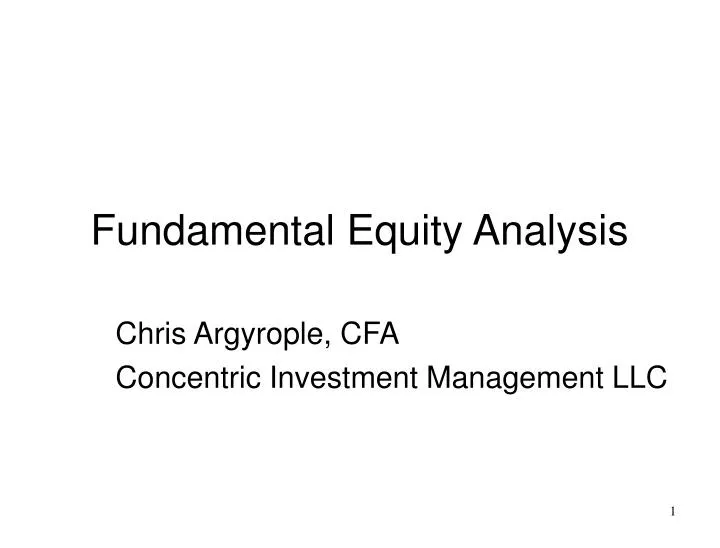 Fundamental Equity Analysis

Chris Argyrople, CFA
Concentric Investment Management LLC

1